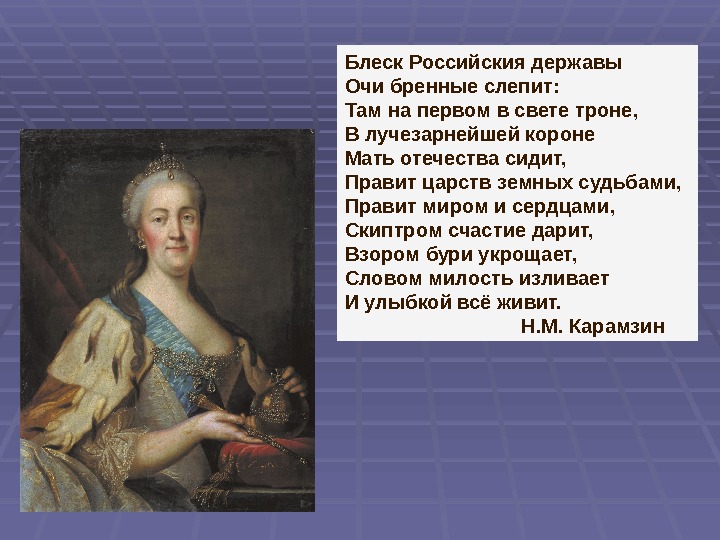 Блеск Российския державы
Очи бренные слепит:
Там на первом в свете троне,
В лучезарнейшей короне
Мать отечества сидит,
Правит царств земных судьбами,
Правит миром и сердцами,
Скиптром счастие дарит,
Взором бури укрощает,
Словом милость изливает
И улыбкой всё живит.
Н.М. Карамзин